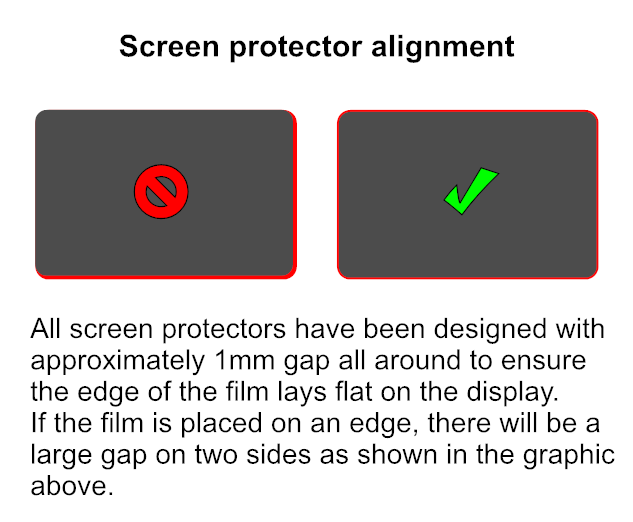 Screen protector alignment

All screen protectors have been designed with approximately 1mm gap all around to ensure the edge of the film lays flat on the display.
If the film is placed on an edge, there will be a large gap on two sides as shown in the graphic above.